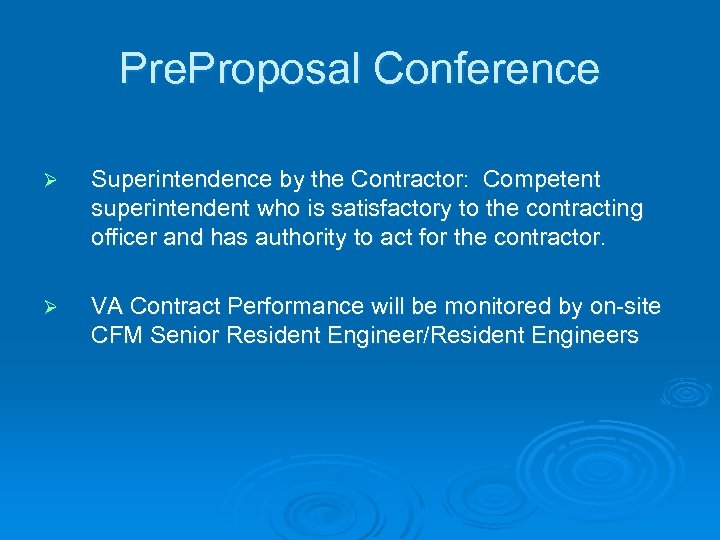 PreProposal Conference

➢ Superintendence by the Contractor: Competent superintendent who is satisfactory to the contracting officer and has authority to act for the contractor.

➢ VA Contract Performance will be monitored by on-site CFM Senior Resident Engineer/Resident Engineers